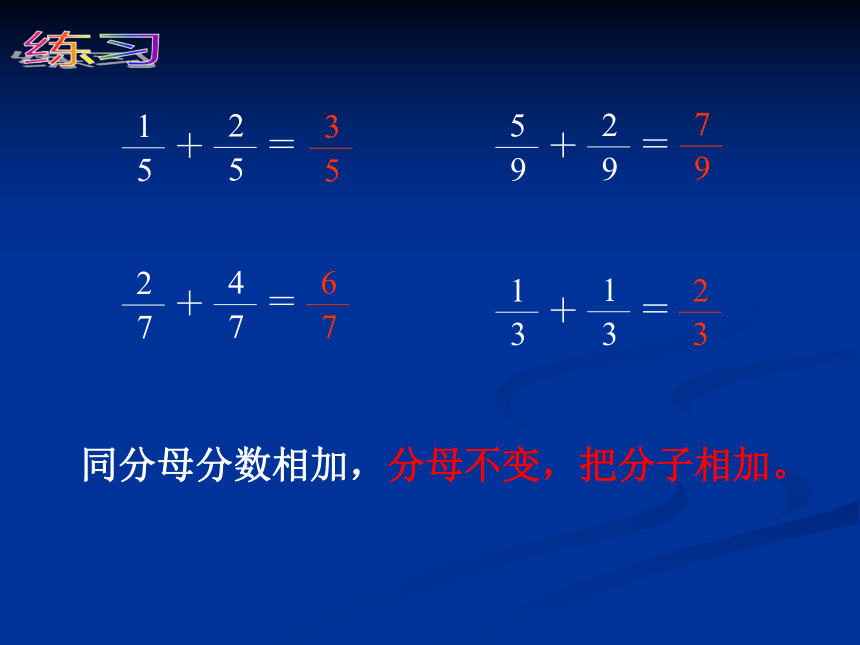 练习

$\frac{1}{5}+\frac{2}{5}=\frac{3}{5}$

$\frac{5}{9}+\frac{2}{9}=\frac{7}{9}$

$\frac{2}{7}+\frac{4}{7}=\frac{6}{7}$

$\frac{1}{3}+\frac{1}{3}=\frac{2}{3}$

同分母分数相加，分母不变，把分子相加。